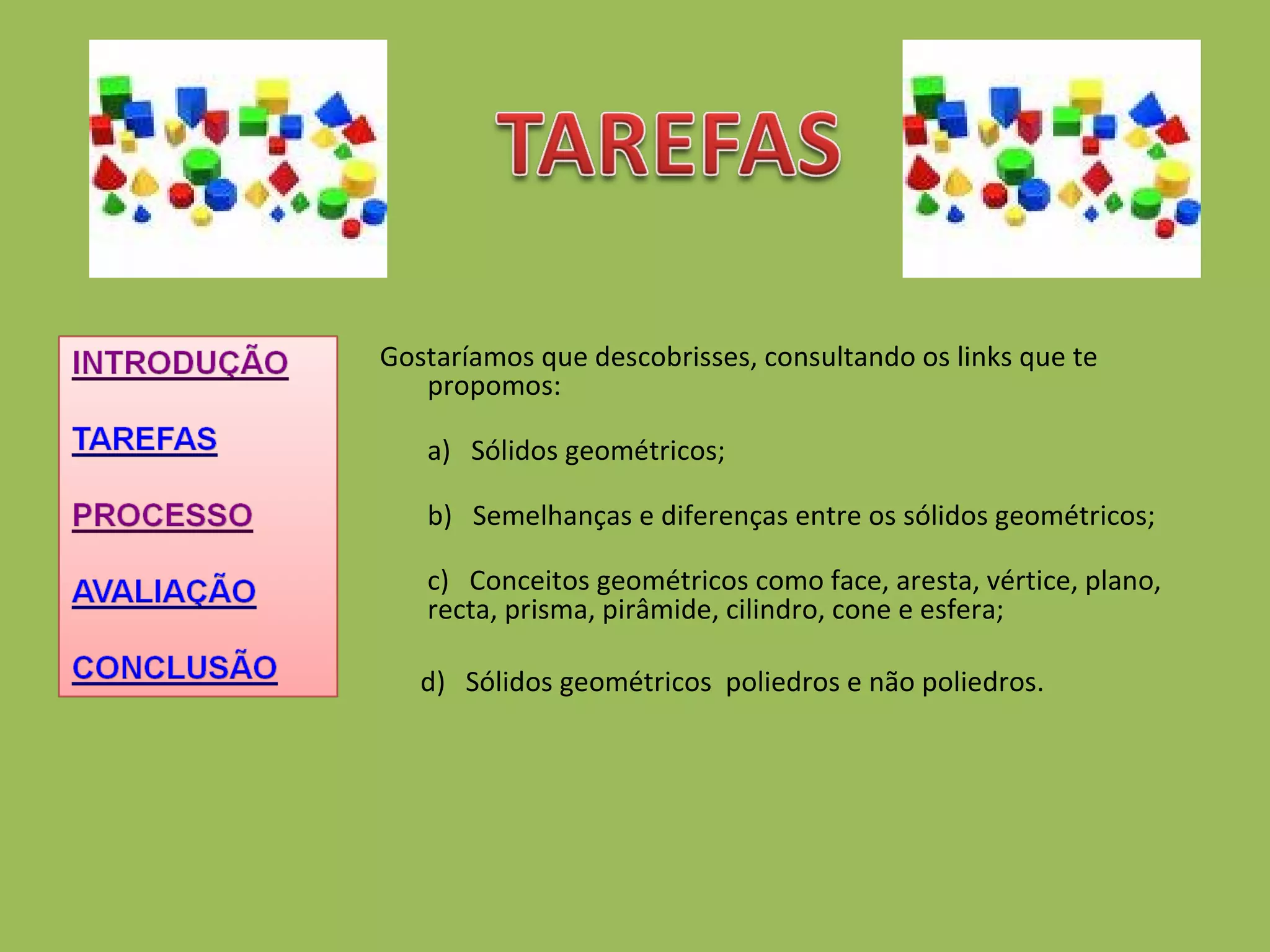 TAREFAS

INTRODUÇÃO

TAREFAS

PROCESSO

AVALIAÇÃO

CONCLUSÃO

Gostaríamos que descobrisses, consultando os links que te propomos:

a) Sólidos geométricos;

b) Semelhanças e diferenças entre os sólidos geométricos;

c) Conceitos geométricos como face, aresta, vértice, plano, recta, prisma, pirâmide, cilindro, cone e esfera;

d) Sólidos geométricos poliedros e não poliedros.